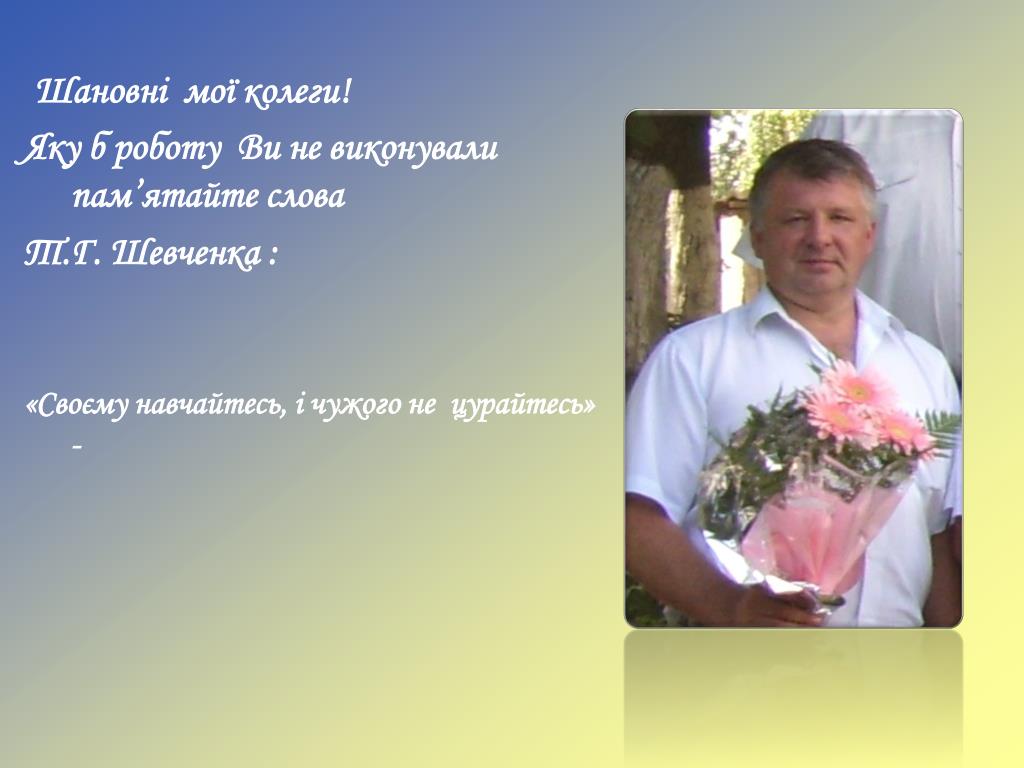 Шановні мої колеги!

Яку б роботу Ви не виконували пам’ятайте слова

Т.Г. Шевченка :

«Своєму навчайтесь, і чужого не цурайтесь» -